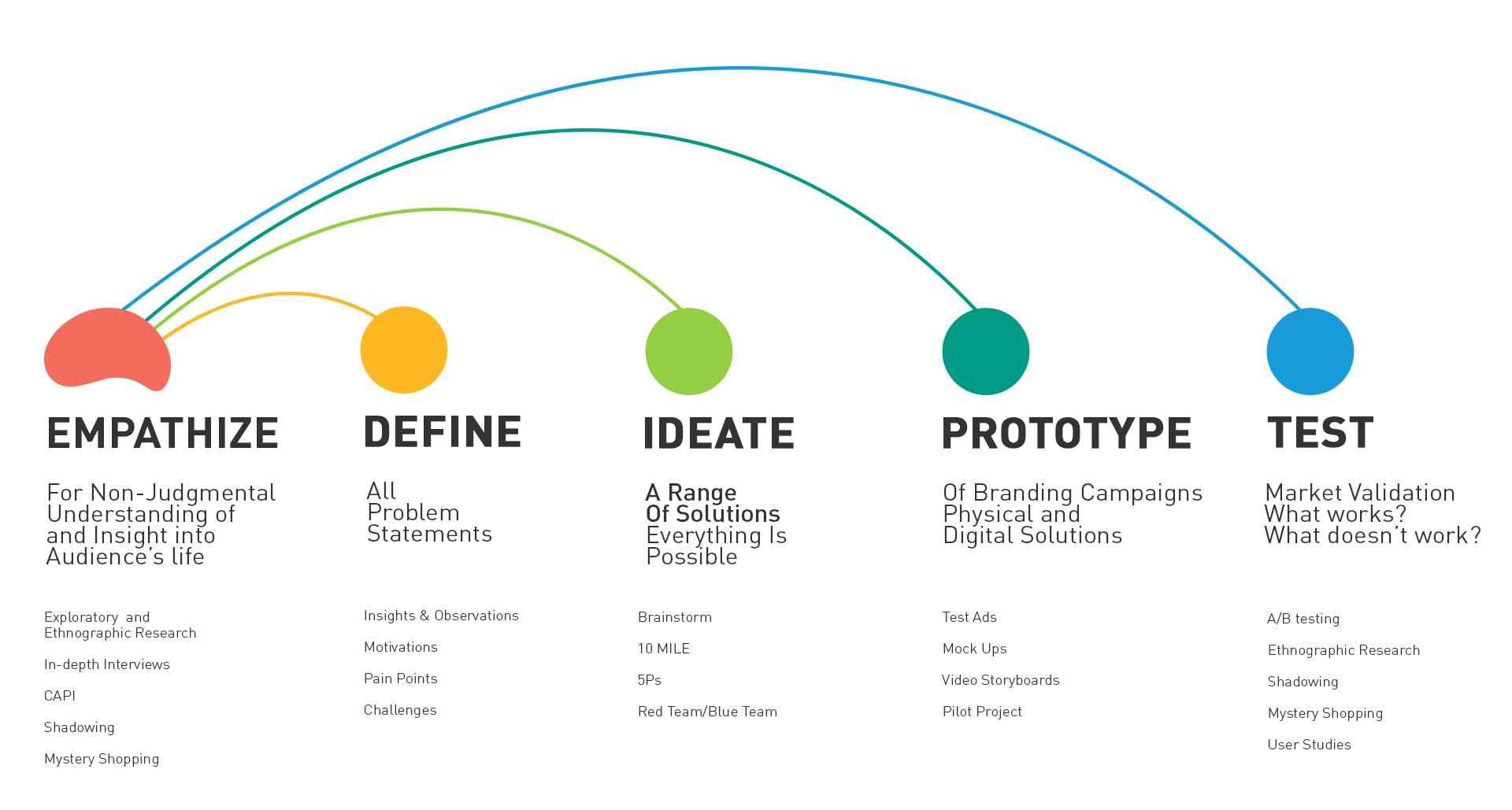 EMPATHIZE

For Non-Judgmental Understanding of and Insight into Audience's life

Exploratory and Ethnographic Research

In-depth Interviews

CAPI

Shadowing

Mystery Shopping

DEFINE

All Problem Statements

Insights & Observations

Motivations

Pain Points

Challenges

IDEATE

A Range Of Solutions Everything Is Possible

Brainstorm

10 MILE

5Ps

Red Team/Blue Team

PROTOTYPE

Of Branding Campaigns Physical and Digital Solutions

Test Ads

Mock Ups

Video Storyboards

Pilot Project

TEST

Market Validation What works? What doesn't work?

A/B testing

Ethnographic Research

Shadowing

Mystery Shopping

User Studies